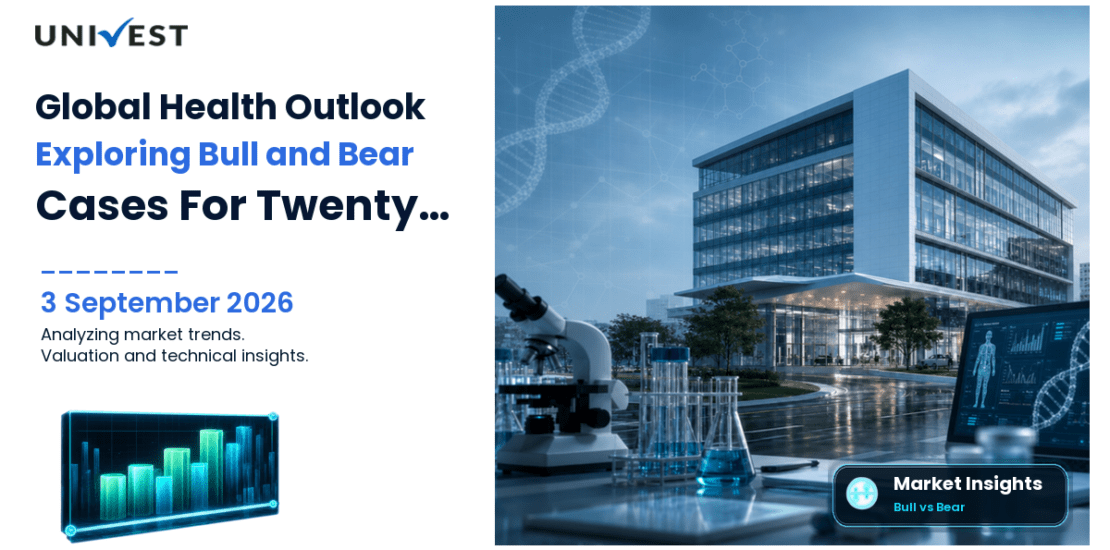 UNIVEST

Global Health Outlook
Exploring Bull and Bear
Cases For Twenty...

3 September 2026
Analyzing market trends.
Valuation and technical insights.

Market Insights
Bull vs Bear